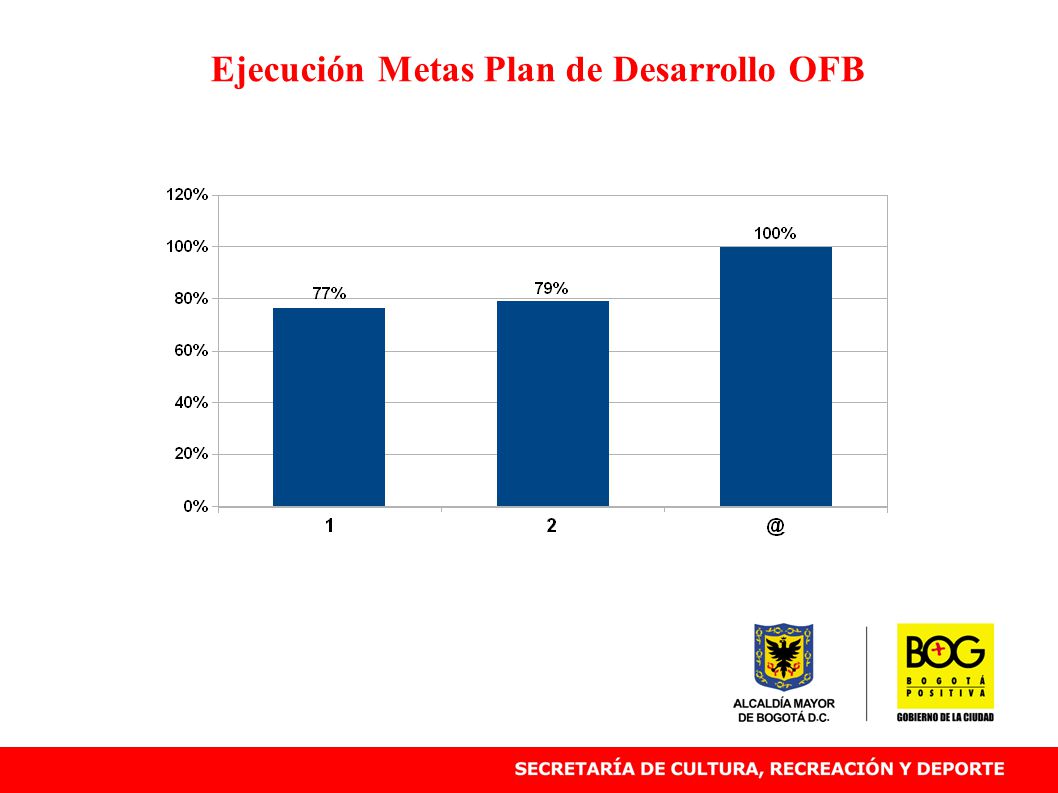 Ejecución Metas Plan de Desarrollo OFB

120%
100%
80%
60%
40%
20%
0%

77%
79%
100%

1
2
@

ALCALDÍA MAYOR
DE BOGOTÁ D.C.

BOG
BOGOTÁ
POSITIVA
GOBIERNO DE LA CIUDAD

SECRETARÍA DE CULTURA, RECREACIÓN Y DEPORTE